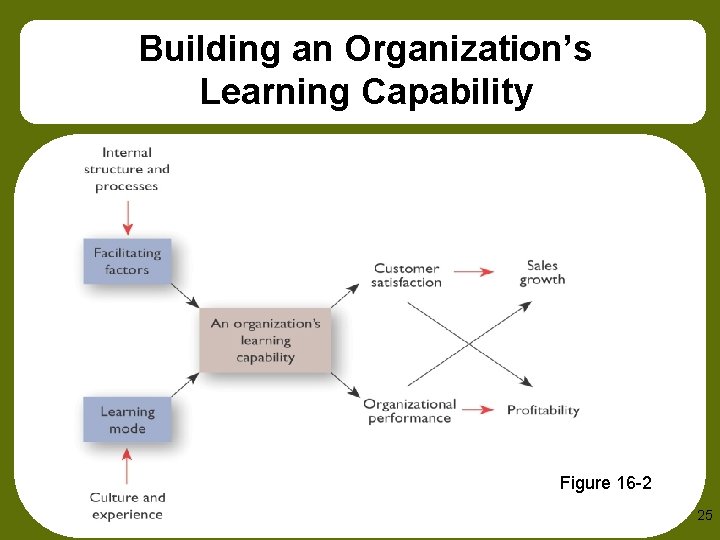 Building an Organization's Learning Capability

Internal structure and processes

Facilitating factors

An organization's learning capability

Learning mode

Culture and experience

Customer satisfaction

Sales growth

Organizational performance

Profitability

Figure 16-2

25